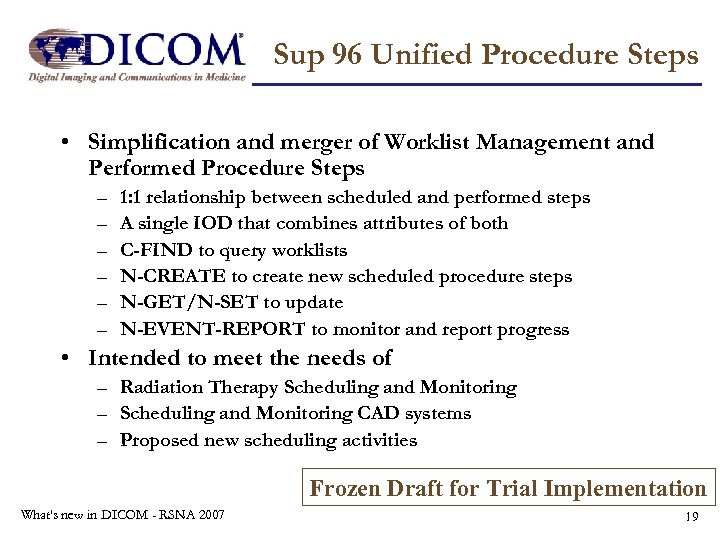 DICOM®
Digital Imaging and Communications in Medicine

Sup 96 Unified Procedure Steps

• Simplification and merger of Worklist Management and Performed Procedure Steps
– 1:1 relationship between scheduled and performed steps
– A single IOD that combines attributes of both
– C-FIND to query worklists
– N-CREATE to create new scheduled procedure steps
– N-GET/N-SET to update
– N-EVENT-REPORT to monitor and report progress
• Intended to meet the needs of
– Radiation Therapy Scheduling and Monitoring
– Scheduling and Monitoring CAD systems
– Proposed new scheduling activities

Frozen Draft for Trial Implementation

What's new in DICOM - RSNA 2007

19